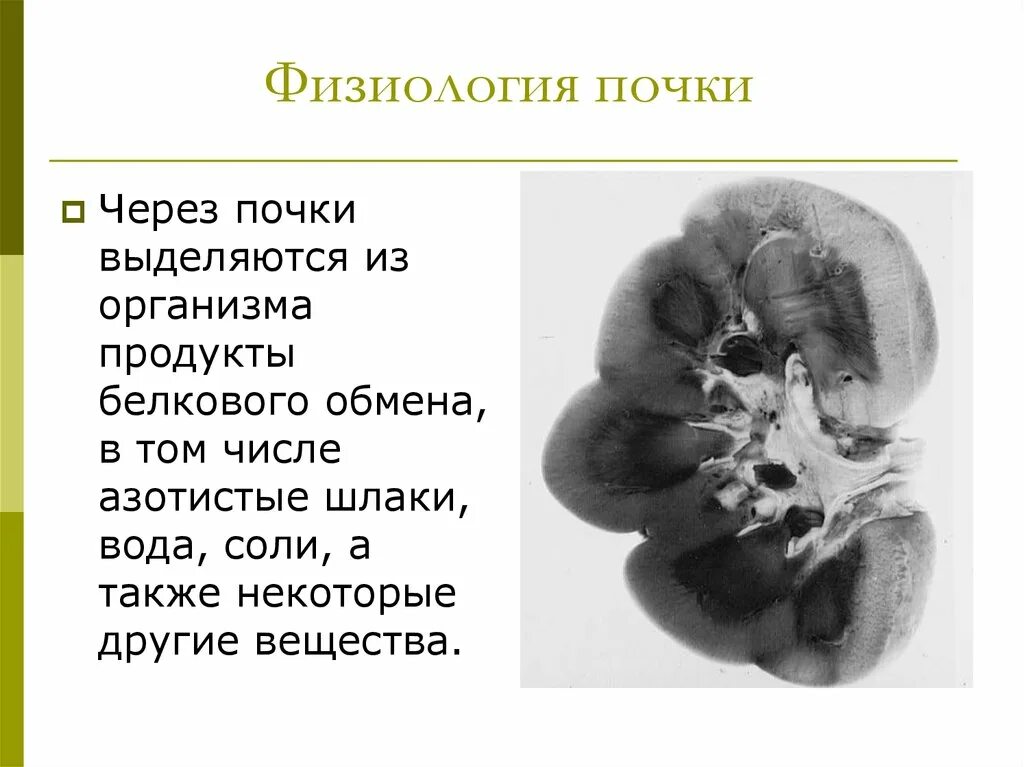 Физиология почки

Через почки выделяются из организма продукты белкового обмена, в том числе азотистые шлаки, вода, соли, а также некоторые другие вещества.